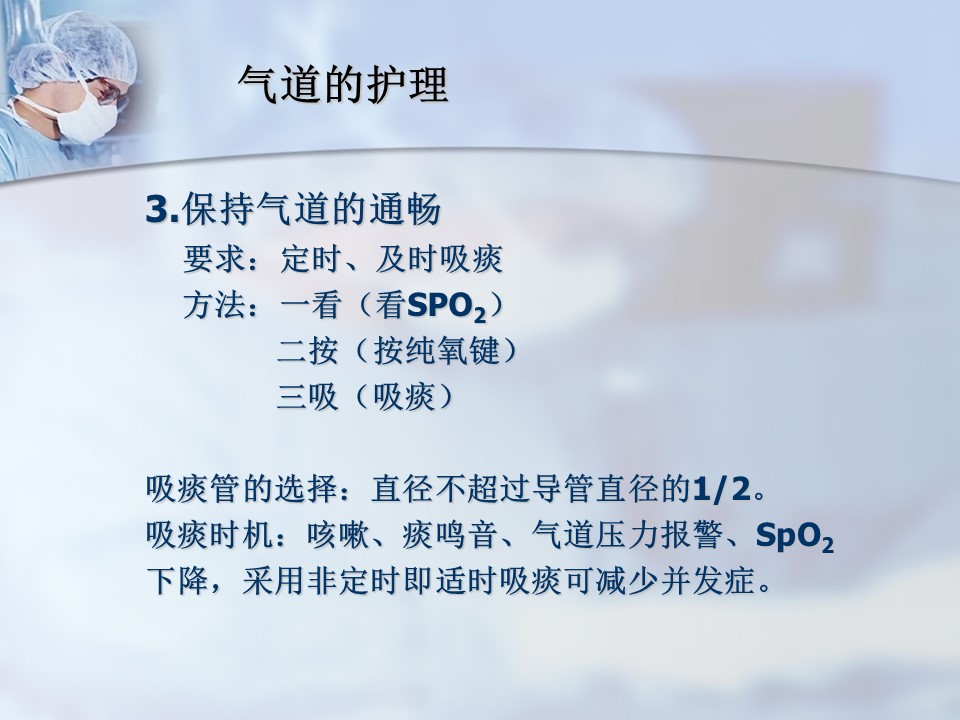 气道的护理

3.保持气道的通畅

要求：定时、及时吸痰

方法：一看（看$SPO_2$）

二按（按纯氧键）

三吸（吸痰）

吸痰管的选择：直径不超过导管直径的1/2。

吸痰时机：咳嗽、痰鸣音、气道压力报警、$SpO_2$下降，采用非定时即适时吸痰可减少并发症。